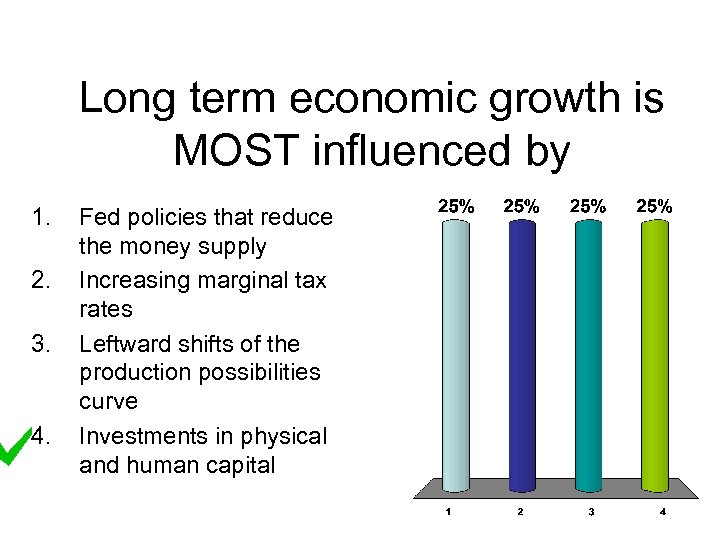 Long term economic growth is MOST influenced by

1. Fed policies that reduce the money supply
2. Increasing marginal tax rates
3. Leftward shifts of the production possibilities curve
4. Investments in physical and human capital

25% 25% 25% 25%

1 2 3 4